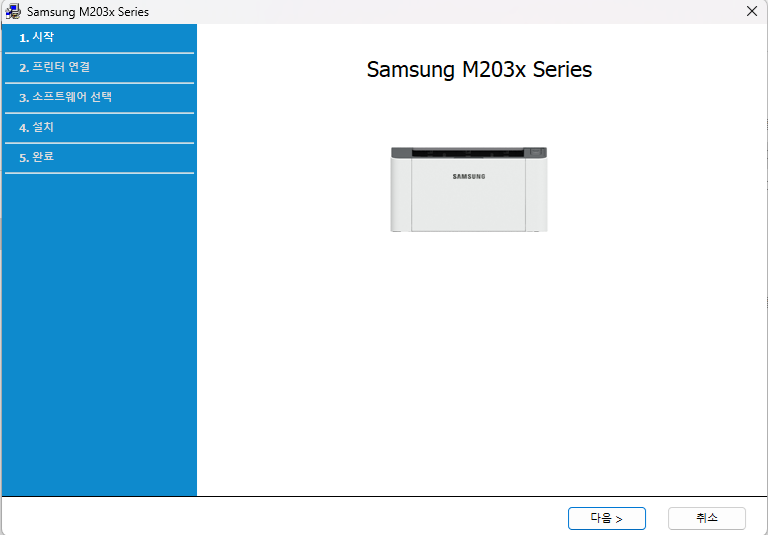 Samsung M203x Series

1. 시작
2. 프린터 연결
3. 소프트웨어 선택
4. 설치
5. 완료

Samsung M203x Series

SAMSUNG

다음 >
취소